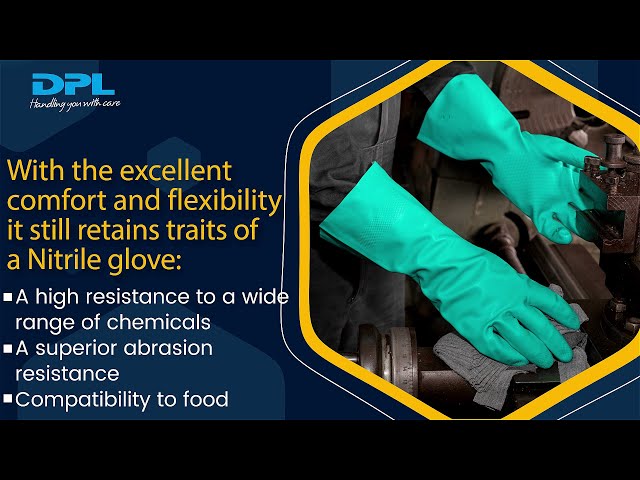 DPL
Handling you with care

With the excellent comfort and flexibility it still retains traits of a Nitrile glove:

▪ A high resistance to a wide range of chemicals
▪ A superior abrasion resistance
▪ Compatibility to food